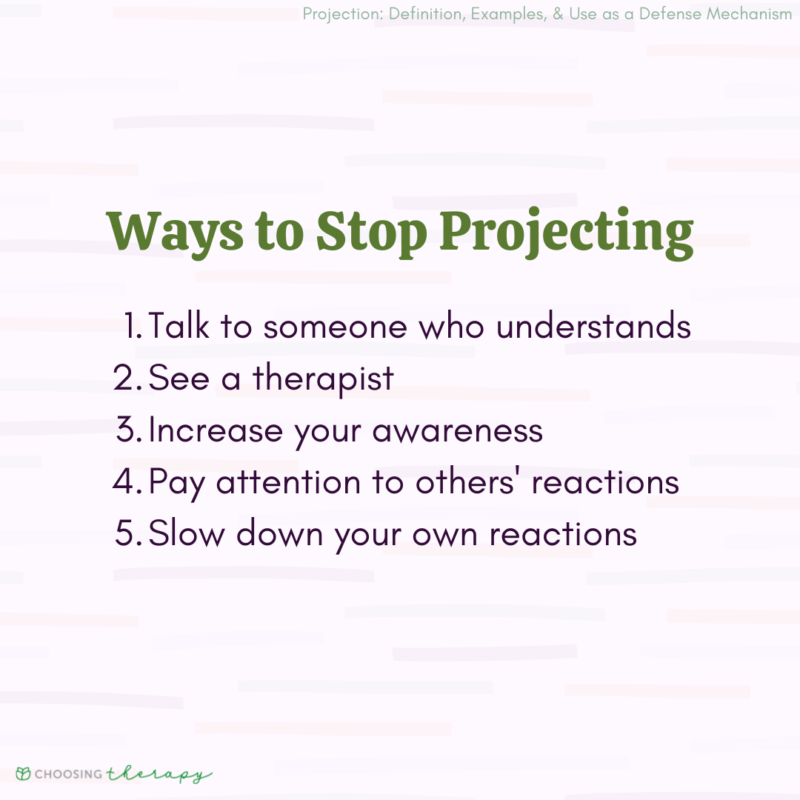 Projection: Definition, Examples, & Use as a Defense Mechanism

Ways to Stop Projecting

1. Talk to someone who understands
2. See a therapist
3. Increase your awareness
4. Pay attention to others' reactions
5. Slow down your own reactions

CHOOSING therapy